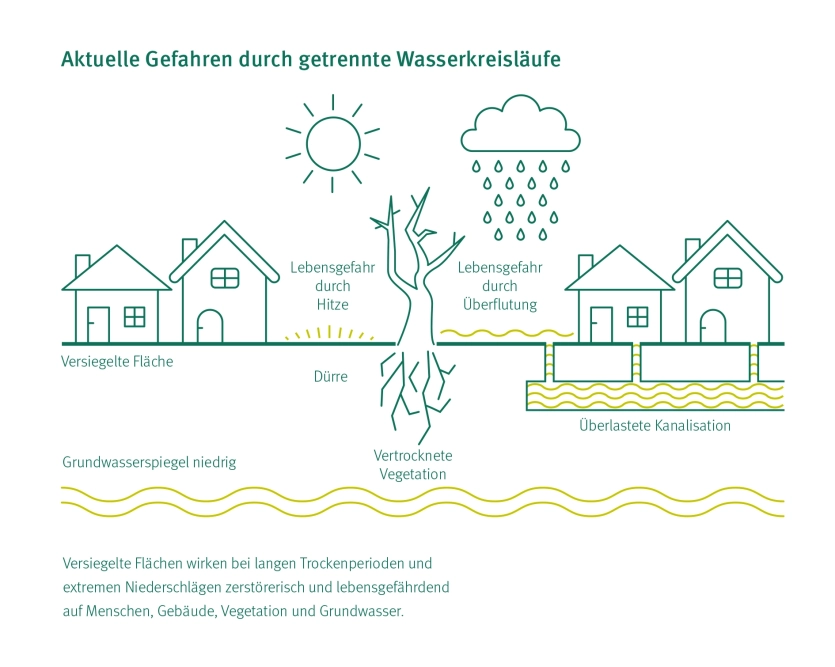 Aktuelle Gefahren durch getrennte Wasserkreisläufe

Lebensgefahr durch Hitze

Lebensgefahr durch Überflutung

Versiegelte Fläche

Dürre

Überlastete Kanalisation

Grundwasserspiegel niedrig

Vertrocknete Vegetation

Versiegelte Flächen wirken bei langen Trockenperioden und extremen Niederschlägen zerstörerisch und lebensgefährdend auf Menschen, Gebäude, Vegetation und Grundwasser.